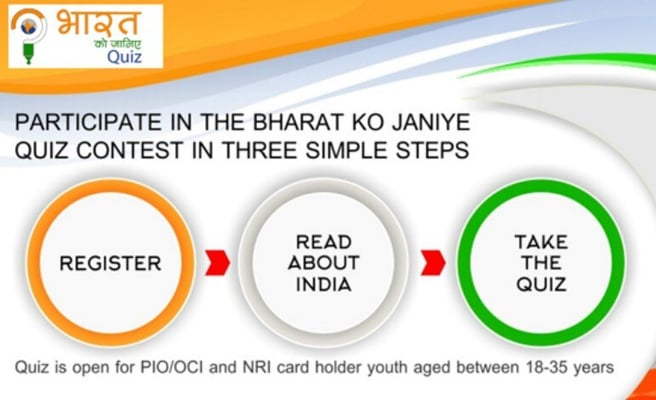 भारत को जानिए Quiz

PARTICIPATE IN THE BHARAT KO JANIYE QUIZ CONTEST IN THREE SIMPLE STEPS

REGISTER

READ ABOUT INDIA

TAKE THE QUIZ

Quiz is open for PIO/OCI and NRI card holder youth aged between 18-35 years